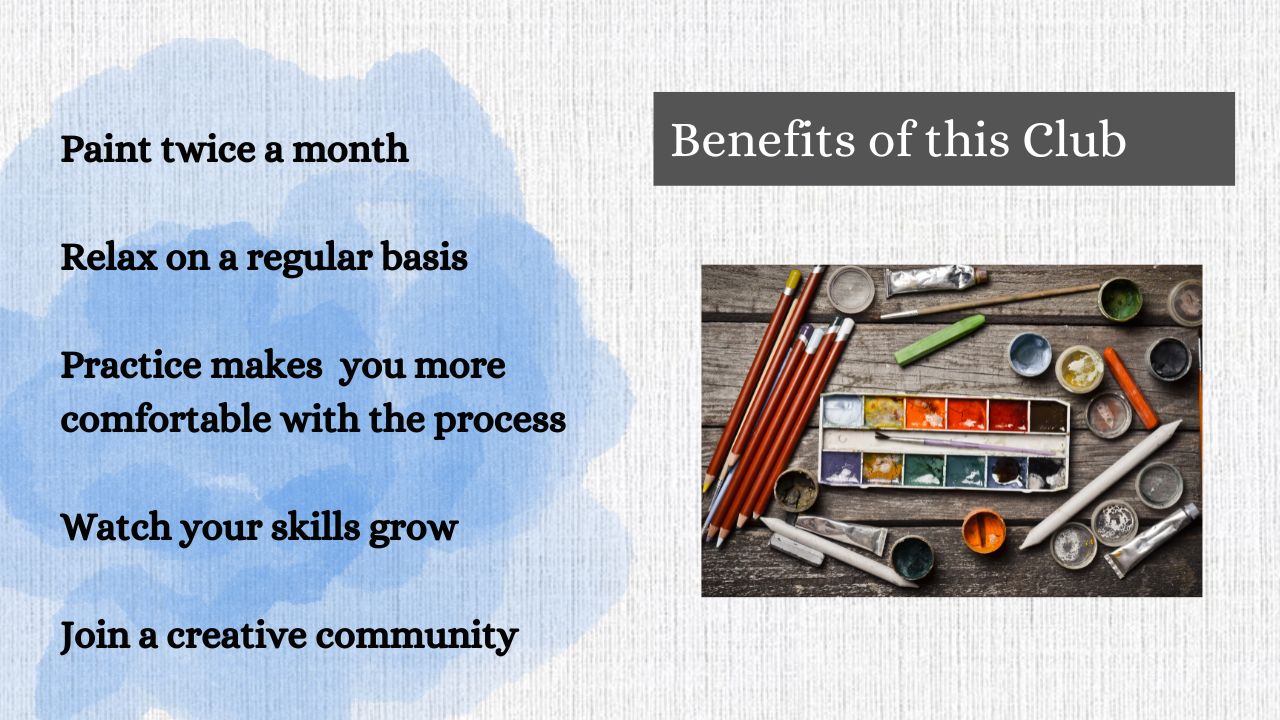 Benefits of this Club

Paint twice a month

Relax on a regular basis

Practice makes  you more comfortable with the process

Watch your skills grow

Join a creative community